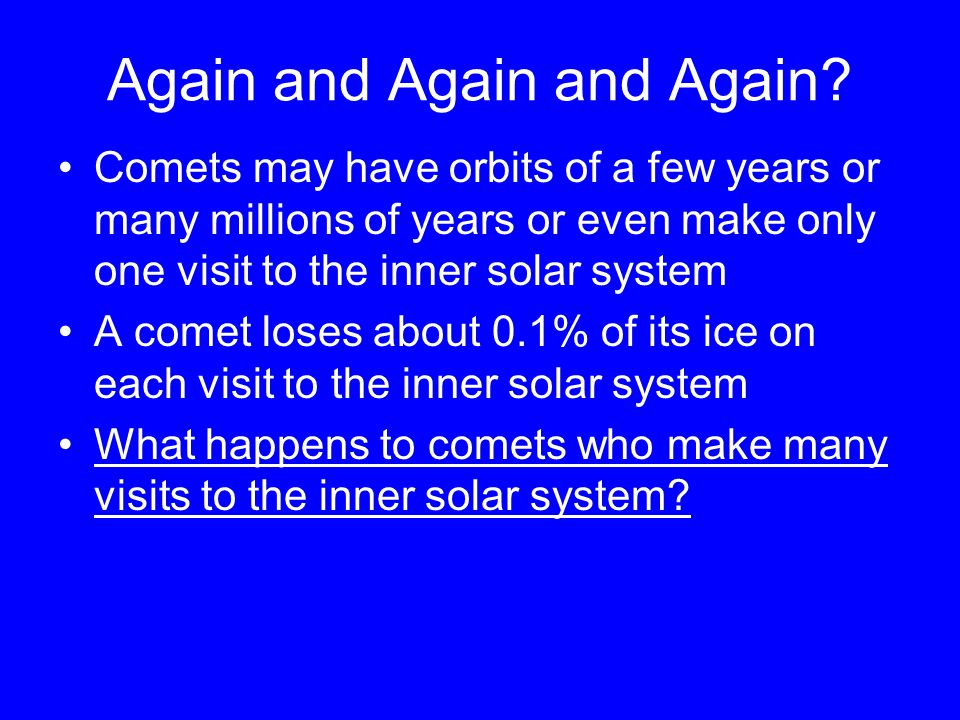 Again and Again and Again?

• Comets may have orbits of a few years or many millions of years or even make only one visit to the inner solar system

• A comet loses about 0.1% of its ice on each visit to the inner solar system

• What happens to comets who make many visits to the inner solar system?